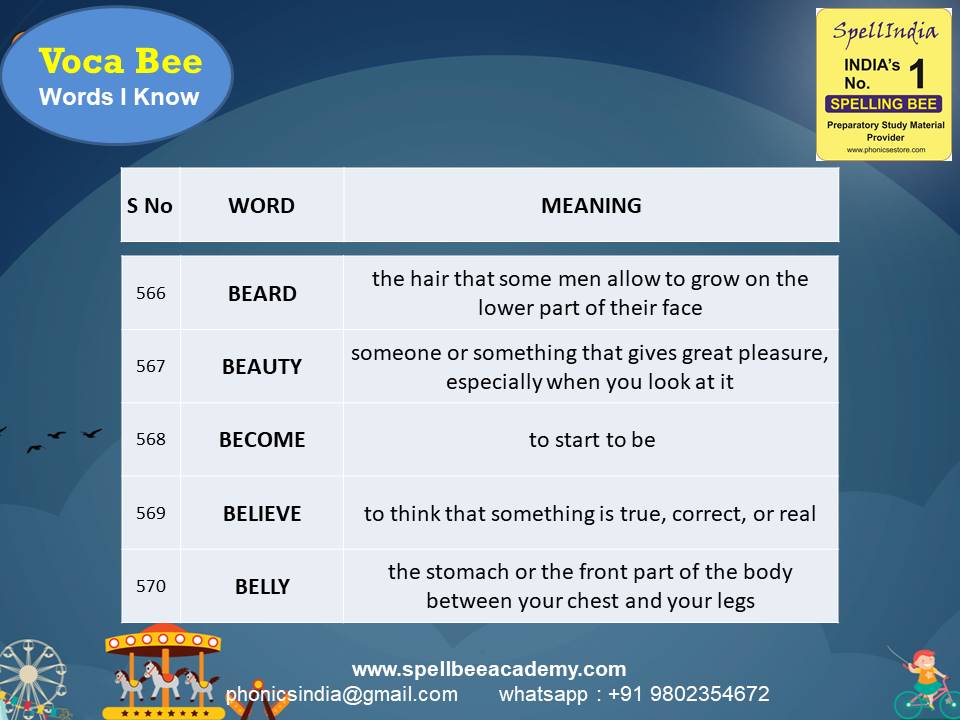 Voca Bee
Words I Know

SpellIndia
INDIA's No. 1
SPELLING BEE
Preparatory Study Material Provider
www.phonicsestore.com

| S No | WORD | MEANING |
|---|---|---|
| 566 | BEARD | the hair that some men allow to grow on the lower part of their face |
| 567 | BEAUTY | someone or something that gives great pleasure, especially when you look at it |
| 568 | BECOME | to start to be |
| 569 | BELIEVE | to think that something is true, correct, or real |
| 570 | BELLY | the stomach or the front part of the body between your chest and your legs |

www.spellbeeacademy.com
phonicsindia@gmail.com whatsapp : +91 9802354672